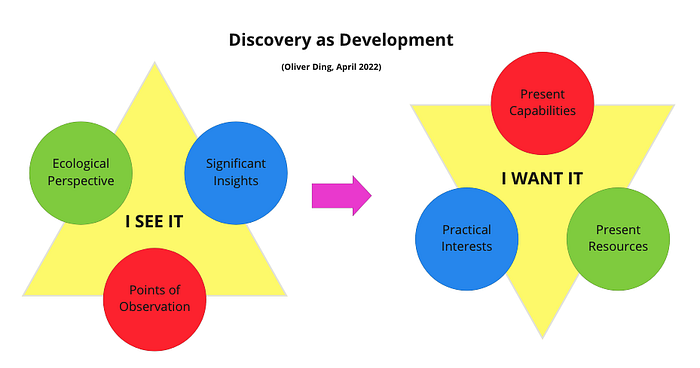 Discovery as Development

(Oliver Ding, April 2022)

Ecological Perspective

Significant Insights

I SEE IT

Points of Observation

Present Capabilities

I WANT IT

Practical Interests

Present Resources